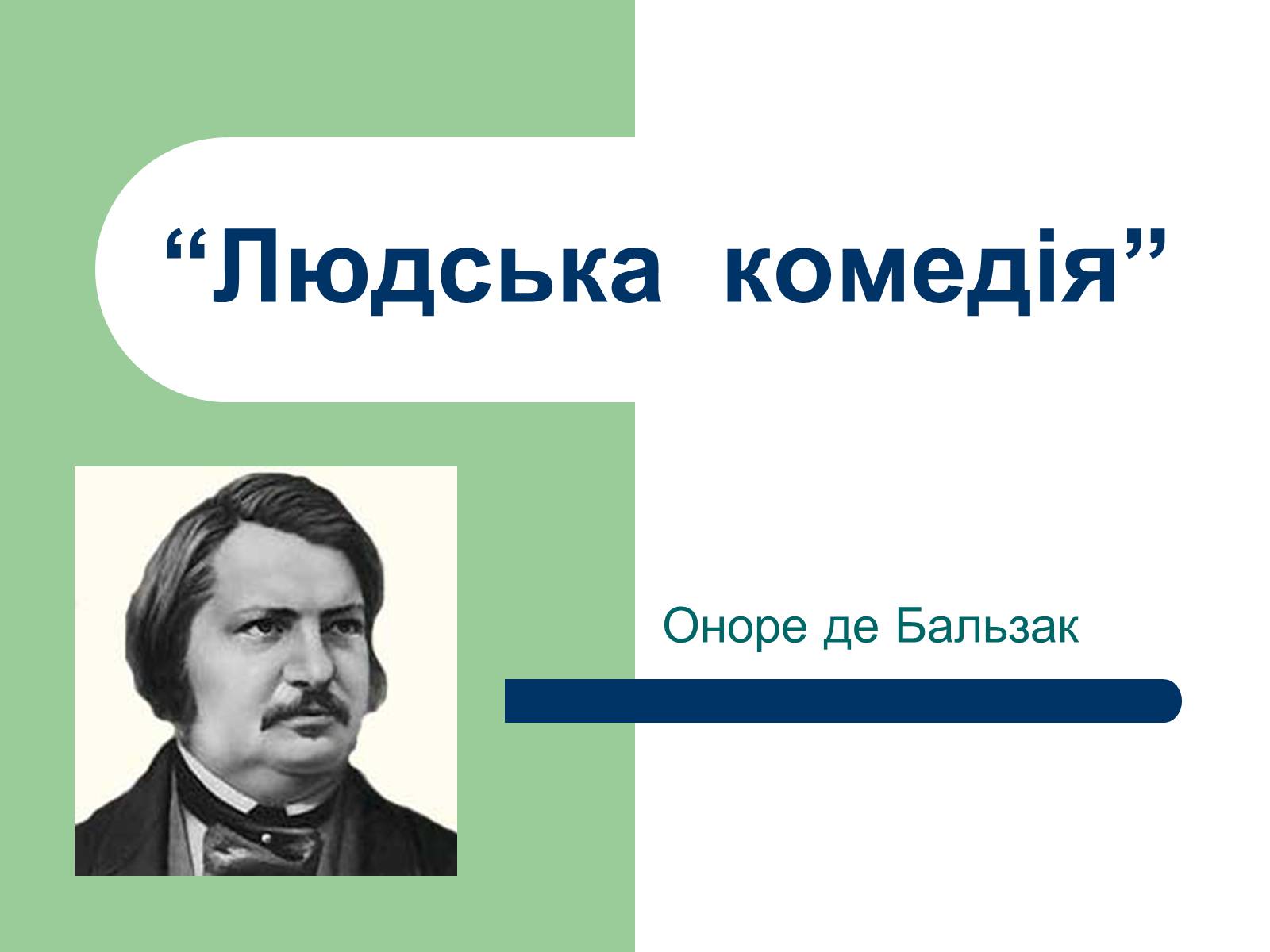 “Людська комедія”

Оноре де Бальзак